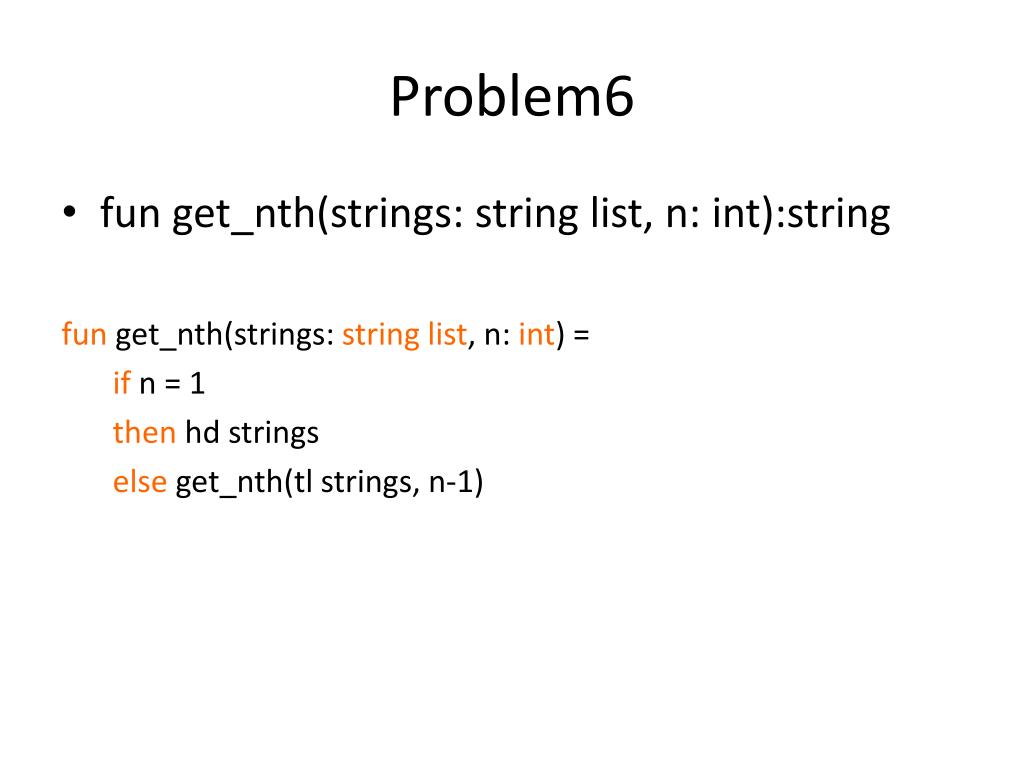 Problem6

• fun get_nth(strings: string list, n: int):string

fun get_nth(strings: string list, n: int) =
if n = 1
then hd strings
else get_nth(tl strings, n-1)